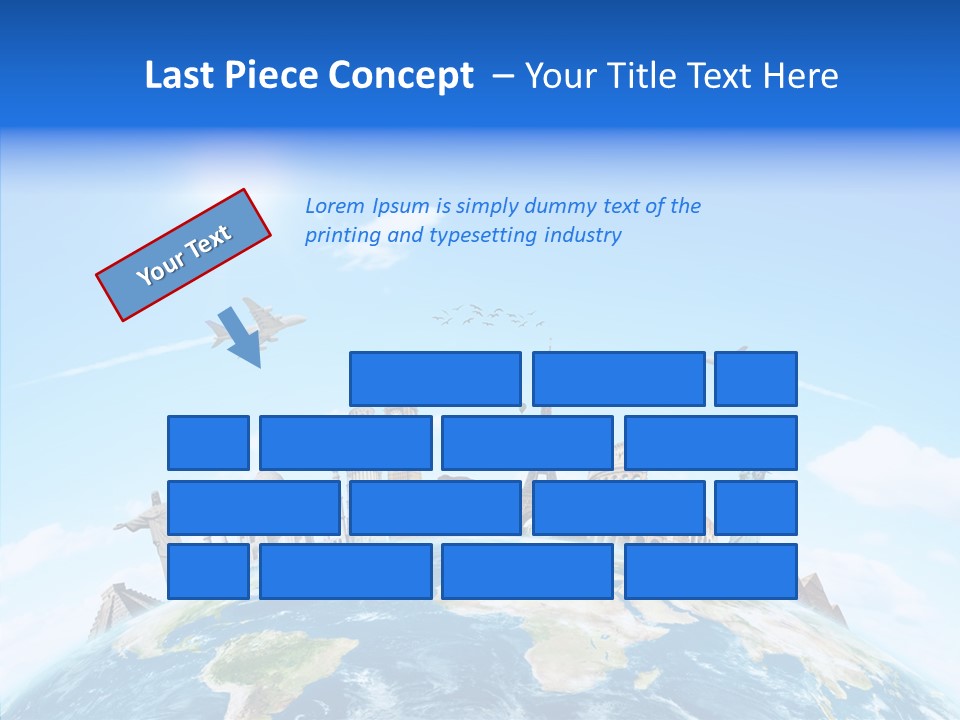 Last Piece Concept – Your Title Text Here

Your Text

Lorem Ipsum is simply dummy text of the printing and typesetting industry